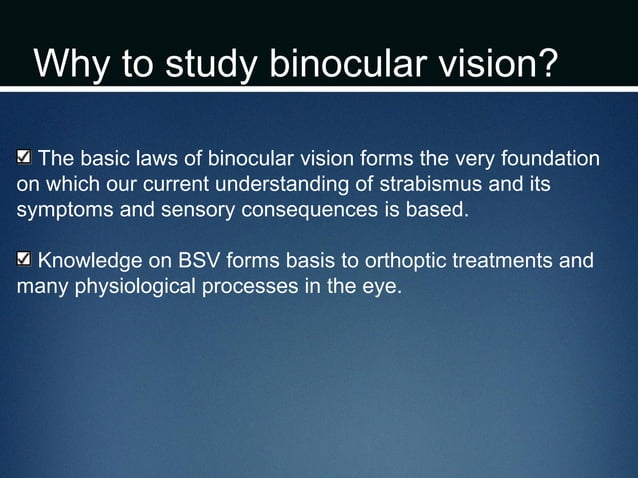 Why to study binocular vision?

☑ The basic laws of binocular vision forms the very foundation on which our current understanding of strabismus and its symptoms and sensory consequences is based.

☑ Knowledge on BSV forms basis to orthoptic treatments and many physiological processes in the eye.